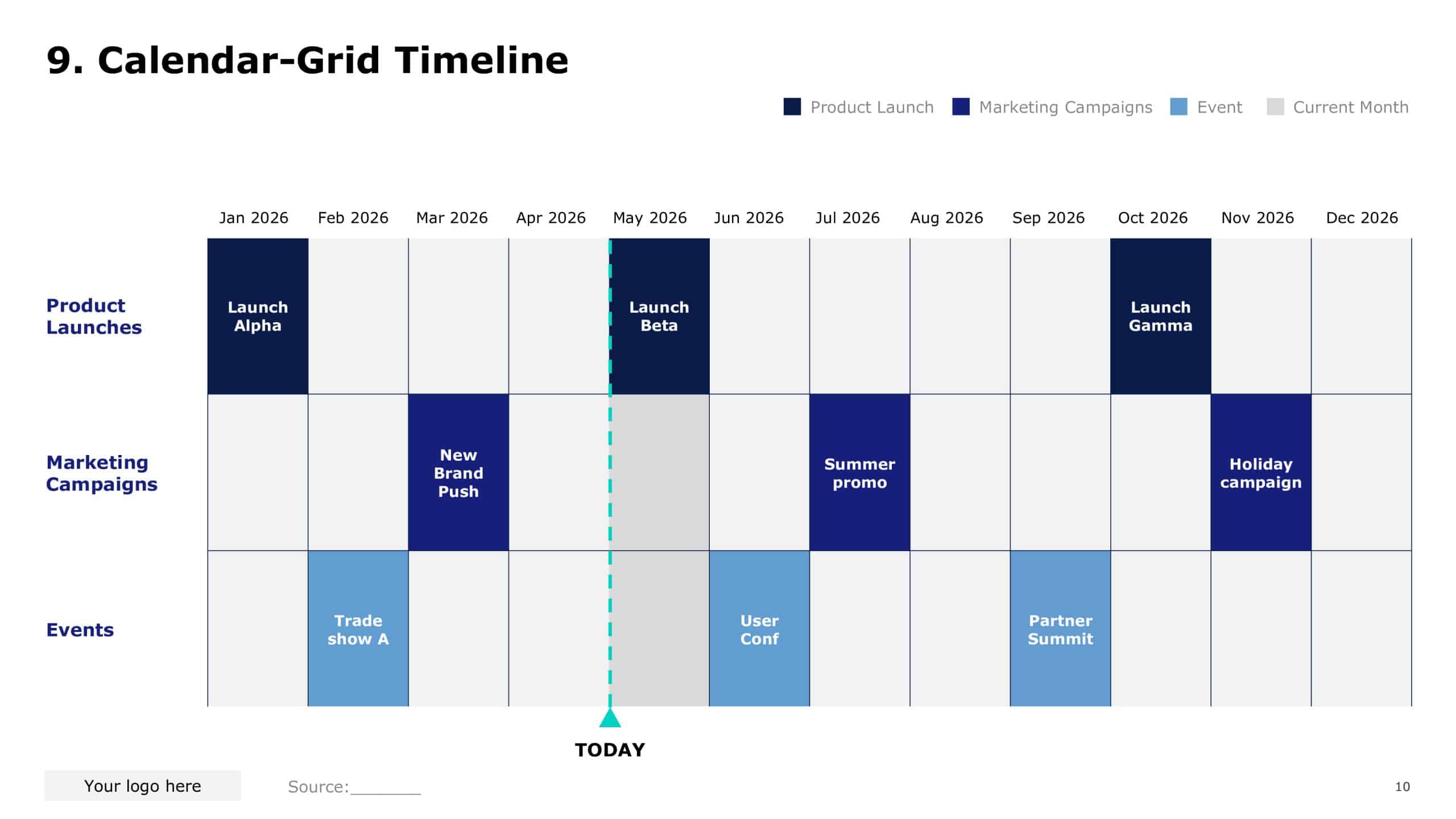 9. Calendar-Grid Timeline

Product Launch  Marketing Campaigns  Event  Current Month

| | Jan 2026 | Feb 2026 | Mar 2026 | Apr 2026 | May 2026 | Jun 2026 | Jul 2026 | Aug 2026 | Sep 2026 | Oct 2026 | Nov 2026 | Dec 2026 |
|---|---|---|---|---|---|---|---|---|---|---|---|---|
| Product Launches | Launch Alpha | | | | Launch Beta | | | | | Launch Gamma | | |
| Marketing Campaigns | | | New Brand Push | | | | Summer promo | | | | Holiday campaign | |
| Events | | Trade show A | | | | User Conf | | | Partner Summit | | | |

TODAY

Your logo here

Source:________

10